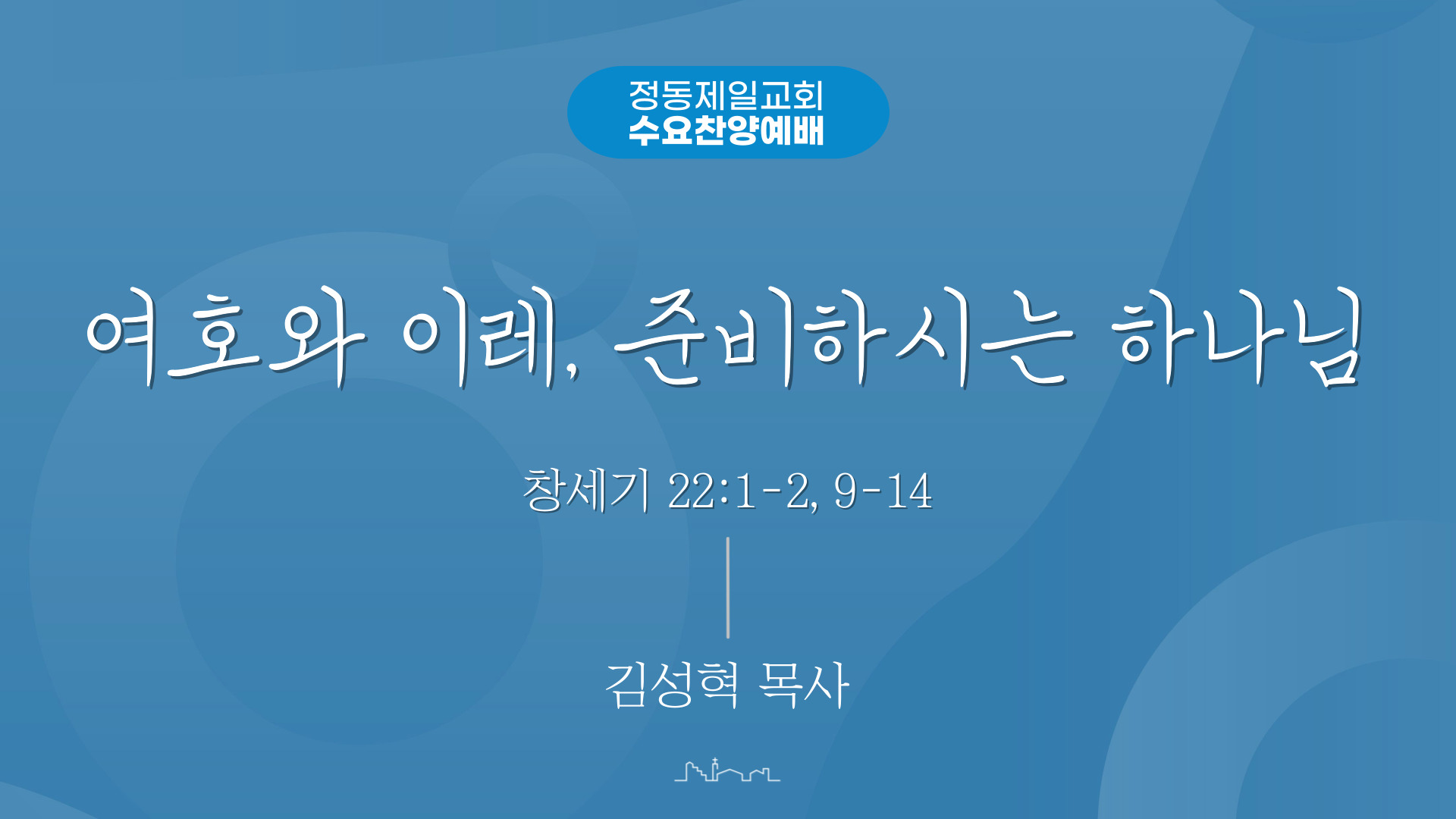 정동제일교회
수요찬양예배

여호와 이레, 준비하시는 하나님

창세기 22:1-2, 9-14

김성혁 목사